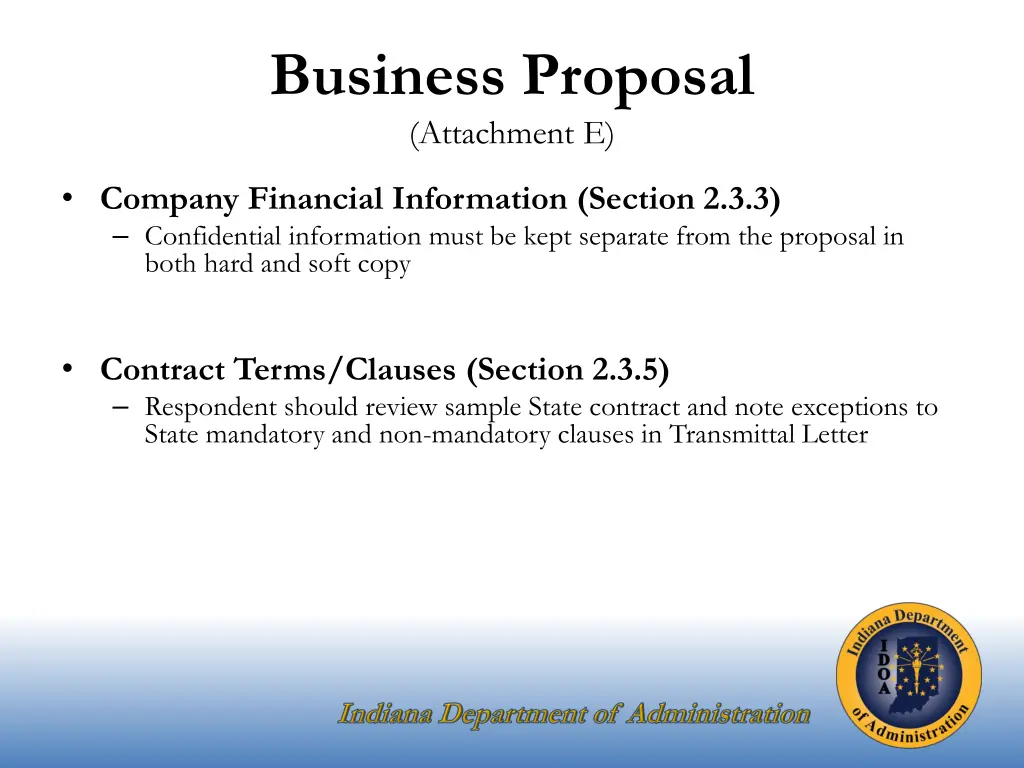 Business Proposal
(Attachment E)

• Company Financial Information (Section 2.3.3)
– Confidential information must be kept separate from the proposal in both hard and soft copy

• Contract Terms/Clauses (Section 2.3.5)
– Respondent should review sample State contract and note exceptions to State mandatory and non-mandatory clauses in Transmittal Letter

Indiana Department of Administration

Indiana Department of Administration
I
D
O
A